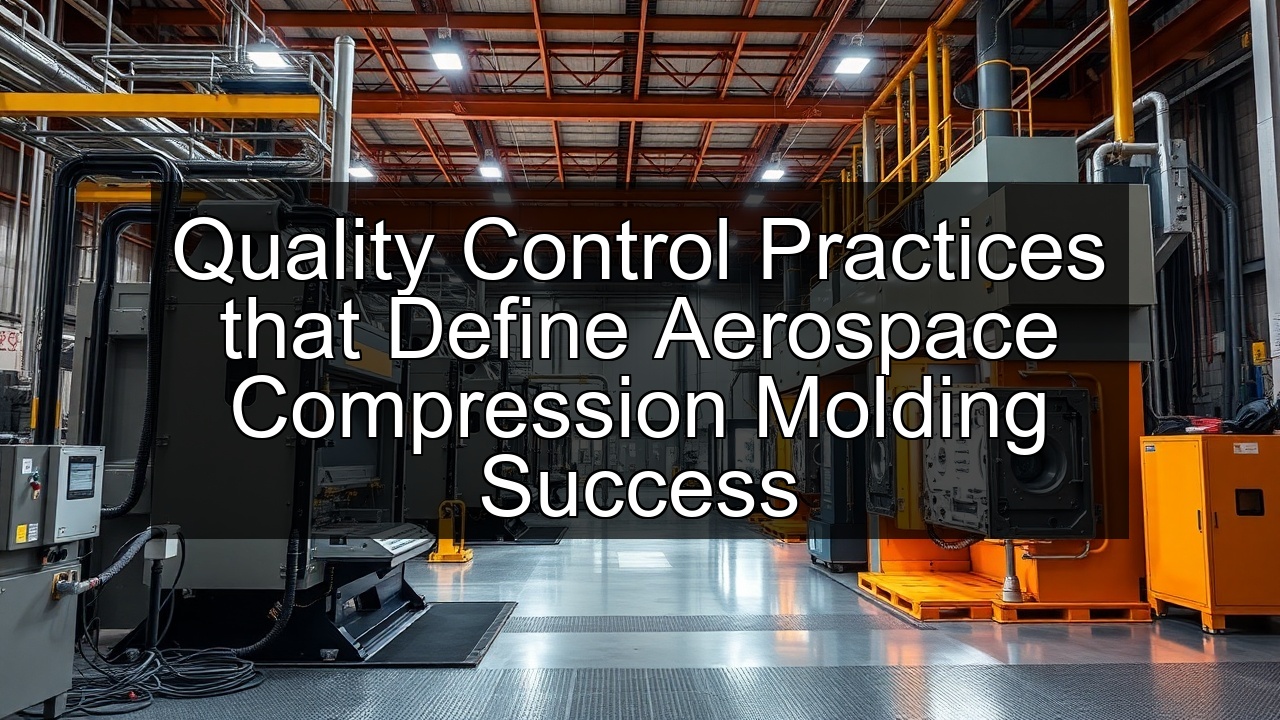 Quality Control Practices that Define Aerospace Compression Molding Success